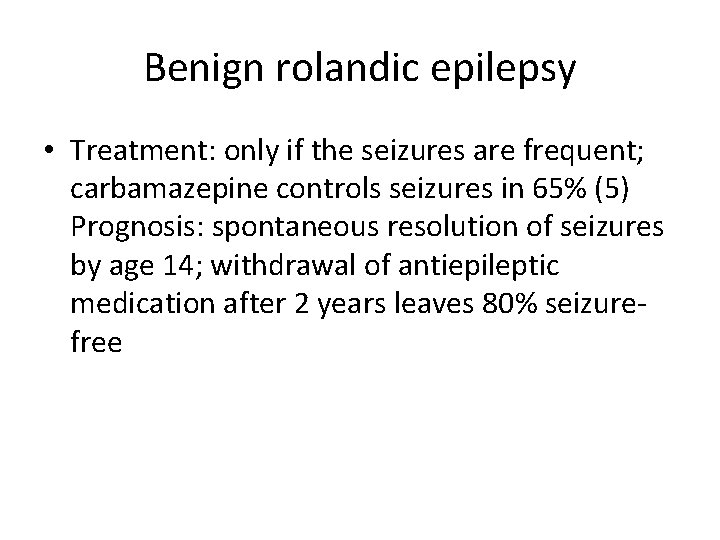 Benign rolandic epilepsy

• Treatment: only if the seizures are frequent; carbamazepine controls seizures in 65% (5) Prognosis: spontaneous resolution of seizures by age 14; withdrawal of antiepileptic medication after 2 years leaves 80% seizure-free